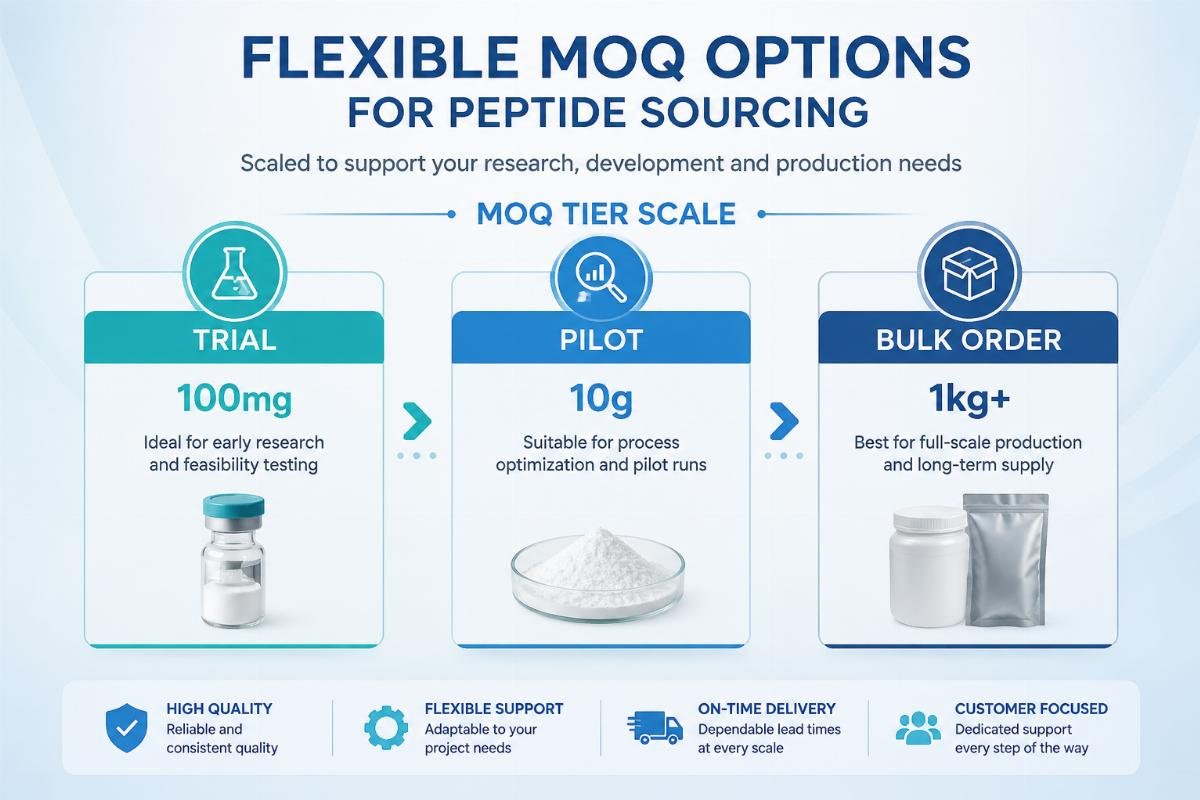 FLEXIBLE MOQ OPTIONS
FOR PEPTIDE SOURCING

Scaled to support your research, development and production needs

MOQ TIER SCALE

TRIAL

100mg

Ideal for early research and feasibility testing

PILOT

10g

Suitable for process optimization and pilot runs

BULK ORDER

1kg+

Best for full-scale production and long-term supply

HIGH QUALITY
Reliable and consistent quality

FLEXIBLE SUPPORT
Adaptable to your project needs

ON-TIME DELIVERY
Dependable lead times at every scale

CUSTOMER FOCUSED
Dedicated support every step of the way